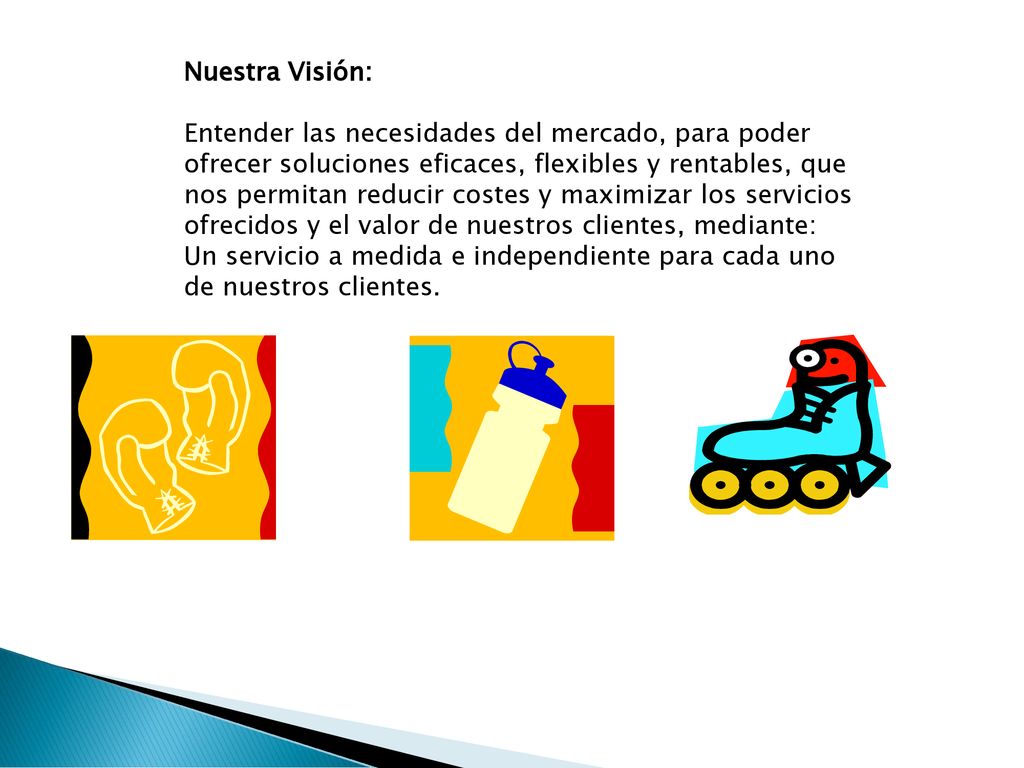 Nuestra Visión:

Entender las necesidades del mercado, para poder ofrecer soluciones eficaces, flexibles y rentables, que nos permitan reducir costes y maximizar los servicios ofrecidos y el valor de nuestros clientes, mediante:
Un servicio a medida e independiente para cada uno de nuestros clientes.